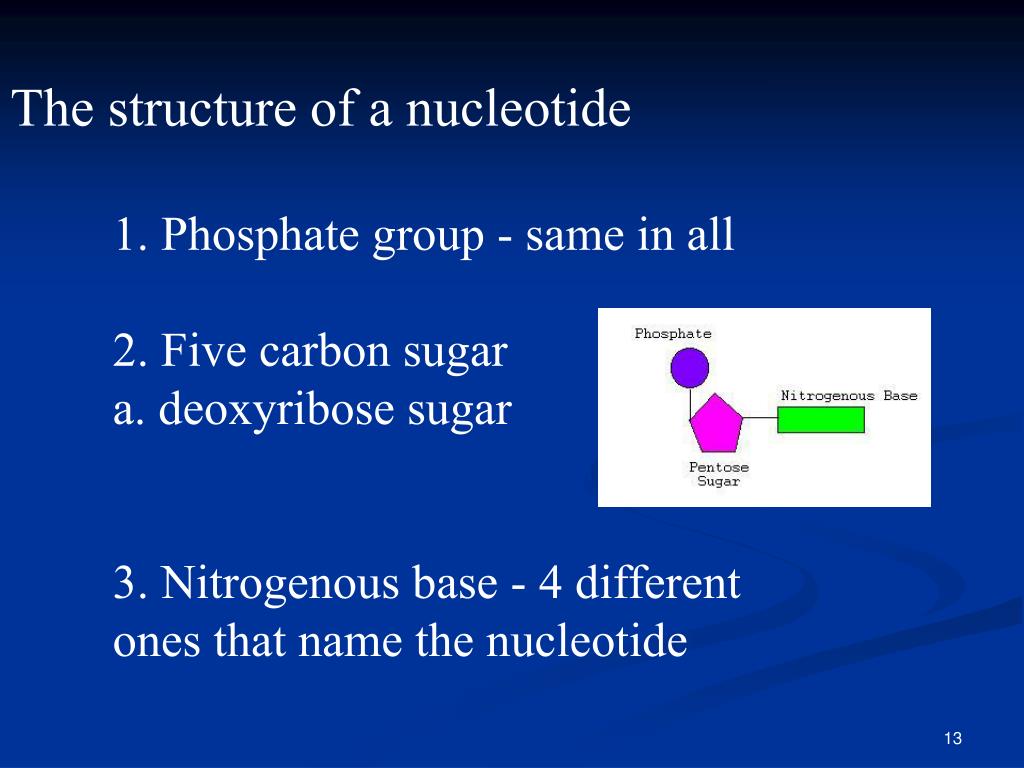 The structure of a nucleotide

1. Phosphate group - same in all

2. Five carbon sugar
a. deoxyribose sugar

Phosphate

Nitrogenous Base

Pentose Sugar

3. Nitrogenous base - 4 different ones that name the nucleotide

13